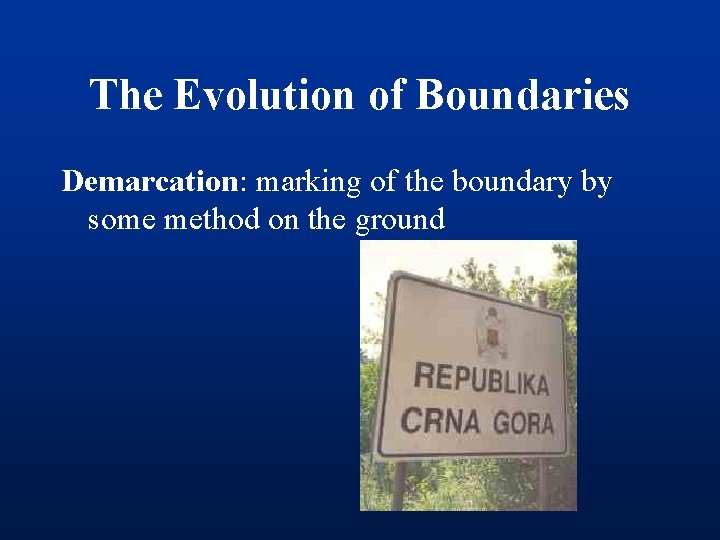 The Evolution of Boundaries

Demarcation: marking of the boundary by some method on the ground

REPUBLIKA
CRNA GORA